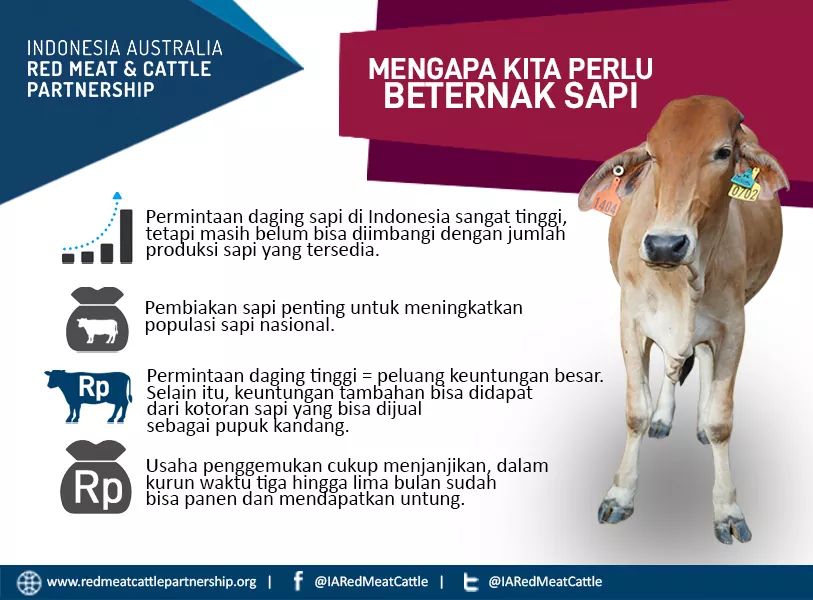 INDONESIA AUSTRALIA
RED MEAT & CATTLE PARTNERSHIP

MENGAPA KITA PERLU BETERNAK SAPI

1404

0702

Permintaan daging sapi di Indonesia sangat tinggi, tetapi masih belum bisa diimbangi dengan jumlah produksi sapi yang tersedia.

Pembiakan sapi penting untuk meningkatkan populasi sapi nasional.

Rp

Permintaan daging tinggi = peluang keuntungan besar. Selain itu, keuntungan tambahan bisa didapat dari kotoran sapi yang bisa dijual sebagai pupuk kandang.

Rp

Usaha penggemukan cukup menjanjikan, dalam kurun waktu tiga hingga lima bulan sudah bisa panen dan mendapatkan untung.

www.redmeatcattlepartnership.org | @IARedMeatCattle | @IARedMeatCattle